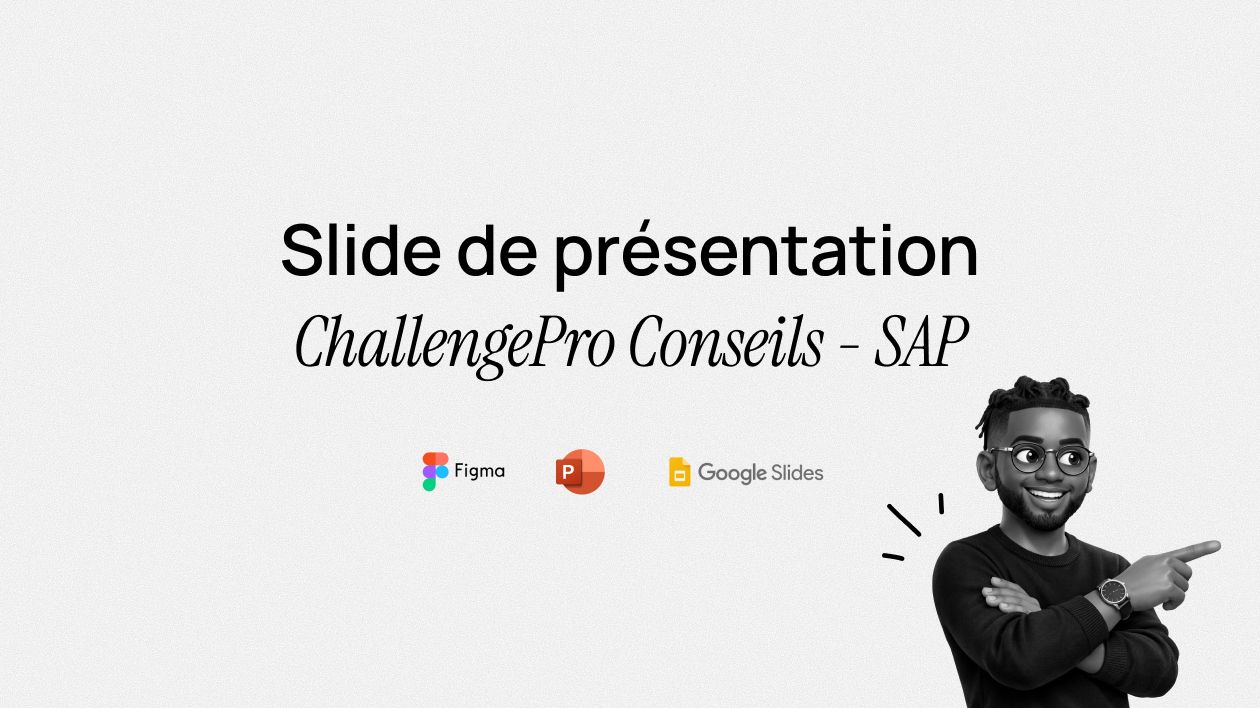 Slide de présentation
ChallengePro Conseils - SAP

Figma P Google Slides